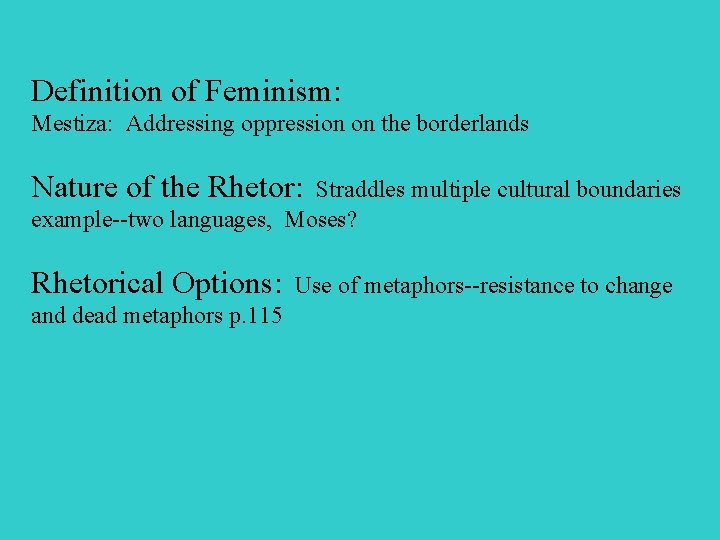 Definition of Feminism:
Mestiza: Addressing oppression on the borderlands

Nature of the Rhetor: Straddles multiple cultural boundaries example--two languages, Moses?

Rhetorical Options: Use of metaphors--resistance to change and dead metaphors p.115